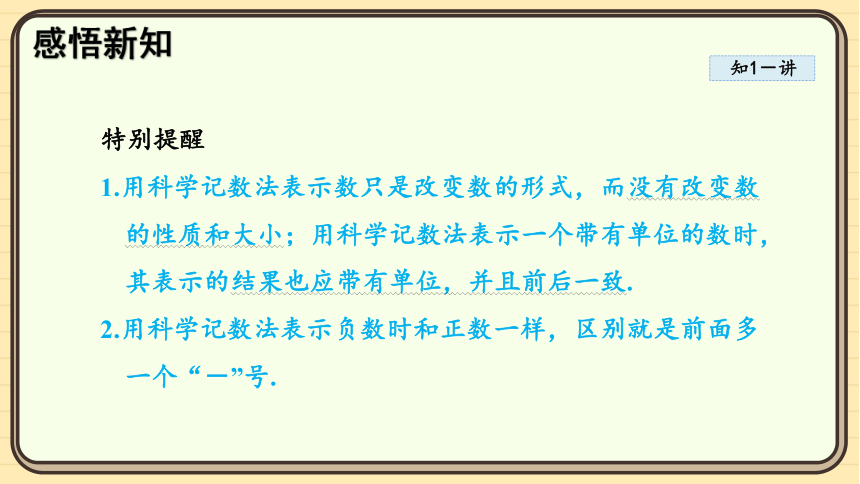 感悟新知

知1－讲

特别提醒

1.用科学记数法表示数只是改变数的形式，而没有改变数的性质和大小；用科学记数法表示一个带有单位的数时，其表示的结果也应带有单位，并且前后一致.

2.用科学记数法表示负数时和正数一样，区别就是前面多一个“－”号.